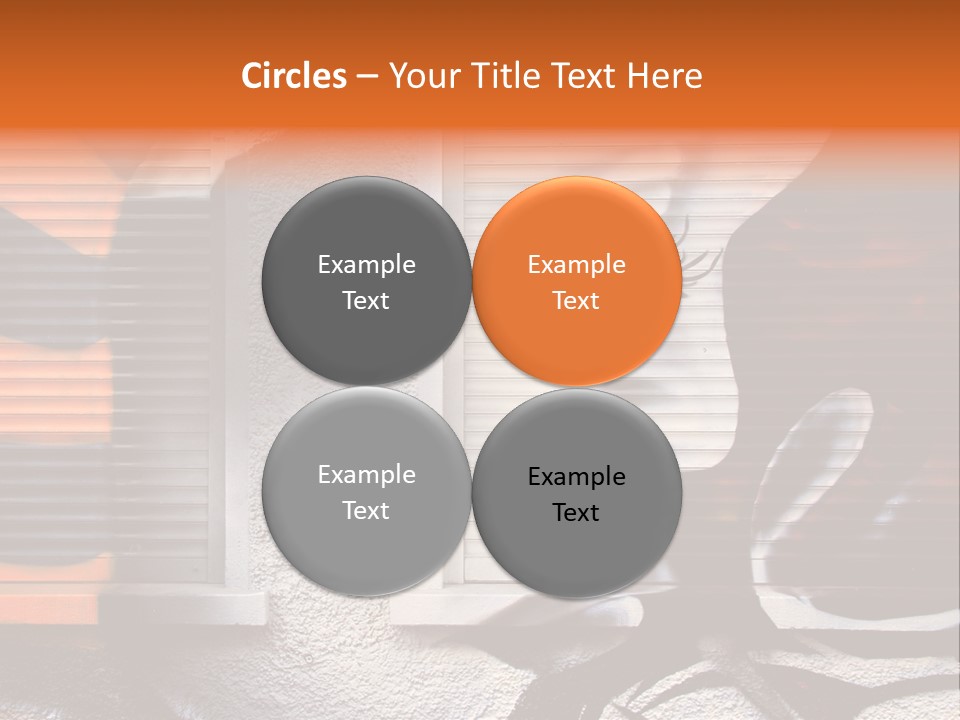 Circles – Your Title Text Here

Example Text

Example Text

Example Text

Example Text